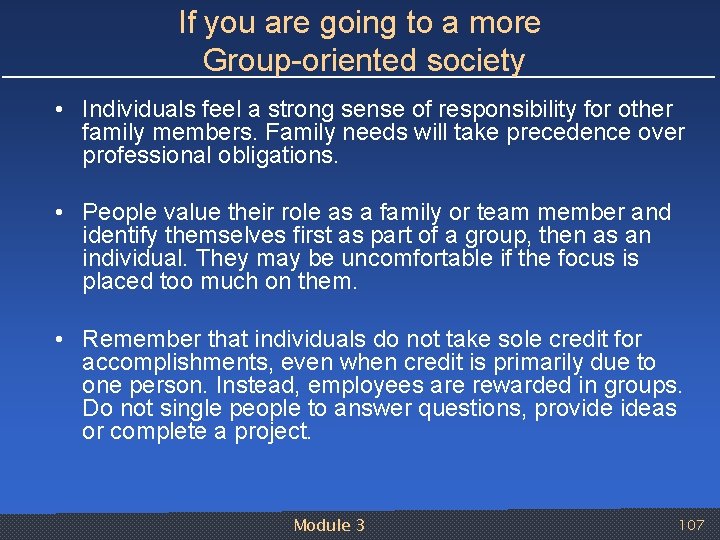 If you are going to a more Group-oriented society

• Individuals feel a strong sense of responsibility for other family members. Family needs will take precedence over professional obligations.

• People value their role as a family or team member and identify themselves first as part of a group, then as an individual. They may be uncomfortable if the focus is placed too much on them.

• Remember that individuals do not take sole credit for accomplishments, even when credit is primarily due to one person. Instead, employees are rewarded in groups. Do not single people to answer questions, provide ideas or complete a project.

Module 3

107